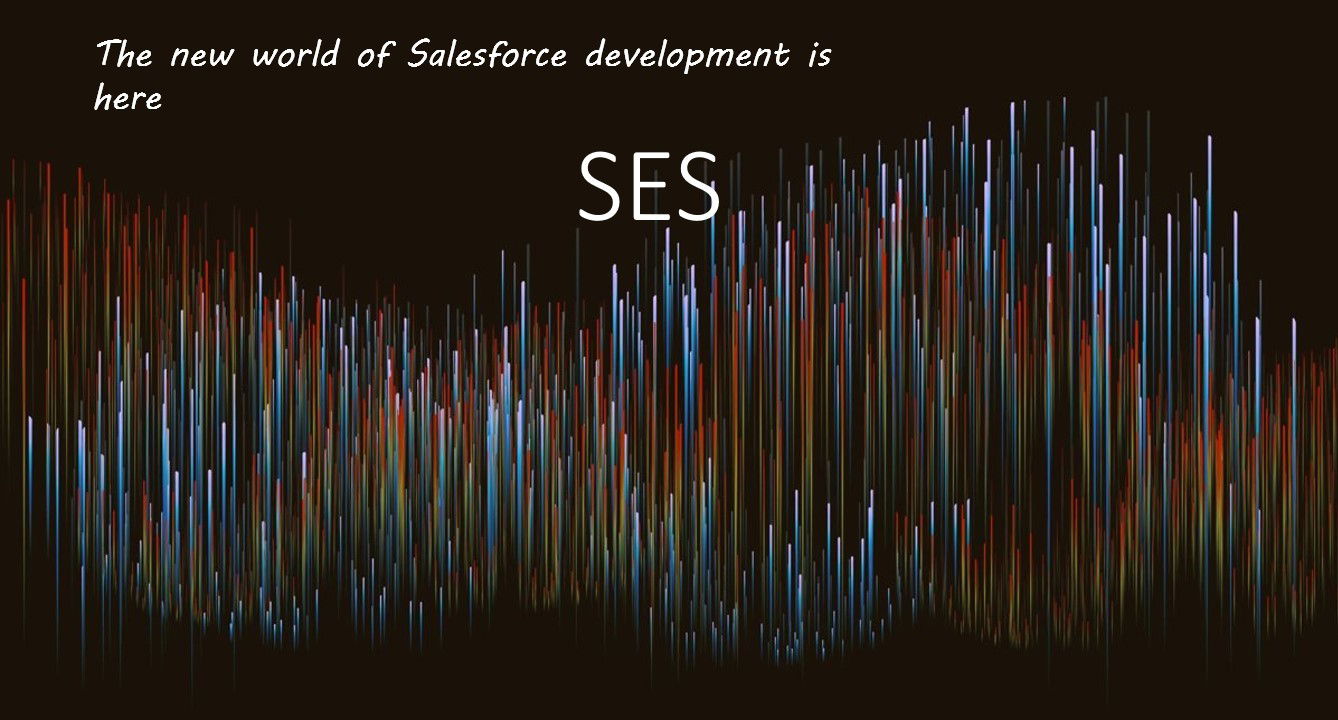 The new world of Salesforce development is here

SES